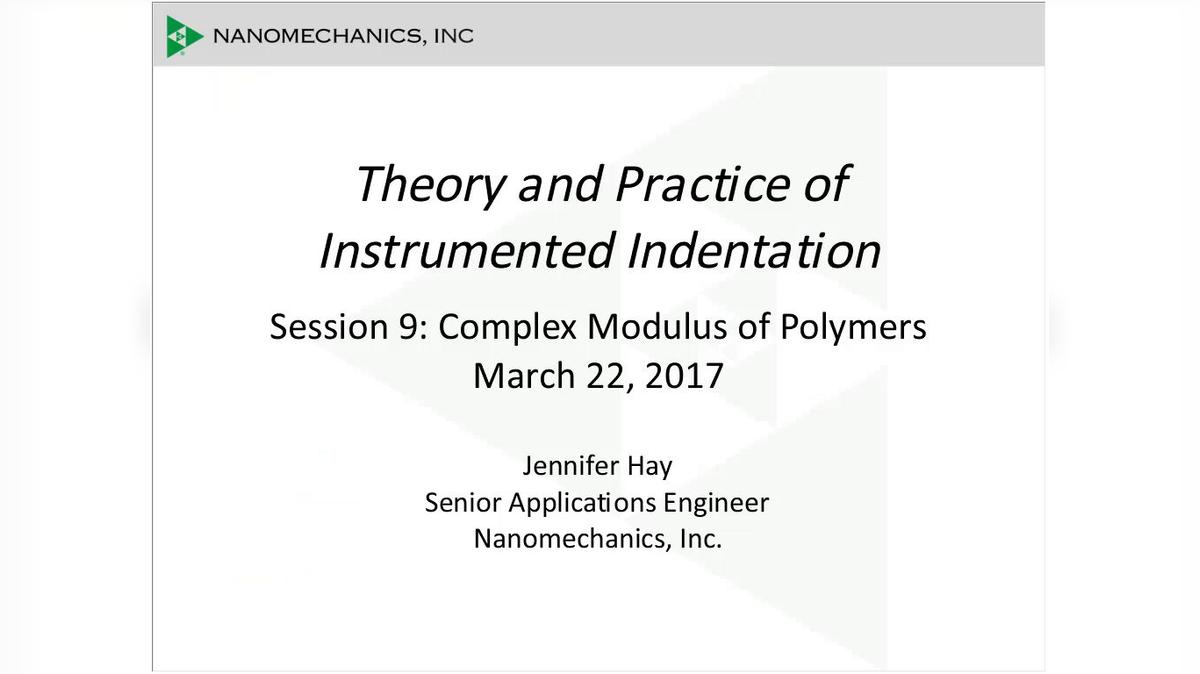 NANOMECHANICS, INC

Theory and Practice of Instrumented Indentation

Session 9: Complex Modulus of Polymers
March 22, 2017

Jennifer Hay
Senior Applications Engineer
Nanomechanics, Inc.